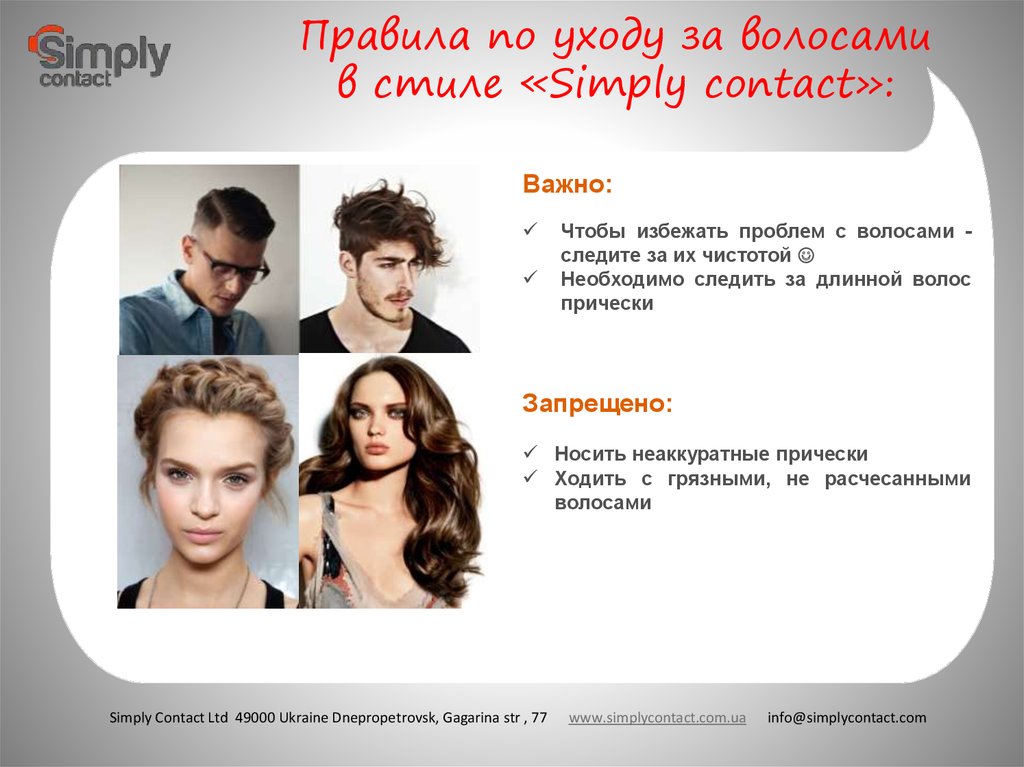 Simply contact

Правила по уходу за волосами в стиле «Simply contact»:

Важно:

✓ Чтобы избежать проблем с волосами - следите за их чистотой ☺
✓ Необходимо следить за длинной волос прически

Запрещено:

✓ Носить неаккуратные прически
✓ Ходить с грязными, не расчесанными волосами

Simply Contact Ltd 49000 Ukraine Dnepropetrovsk, Gagarina str , 77 www.simplycontact.com.ua info@simplycontact.com